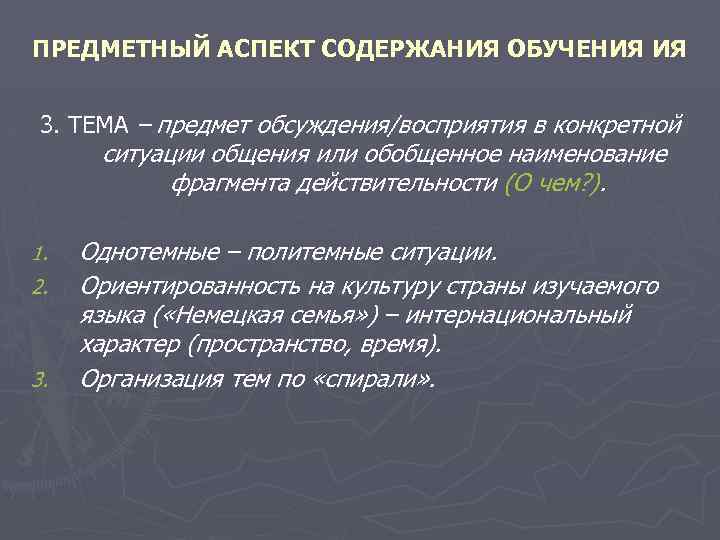 ПРЕДМЕТНЫЙ АСПЕКТ СОДЕРЖАНИЯ ОБУЧЕНИЯ ИЯ

3. ТЕМА – предмет обсуждения/восприятия в конкретной ситуации общения или обобщенное наименование фрагмента действительности (О чем?).

1. Однотемные – политемные ситуации.
2. Ориентированность на культуру страны изучаемого языка («Немецкая семья») – интернациональный характер (пространство, время).
3. Организация тем по «спирали».